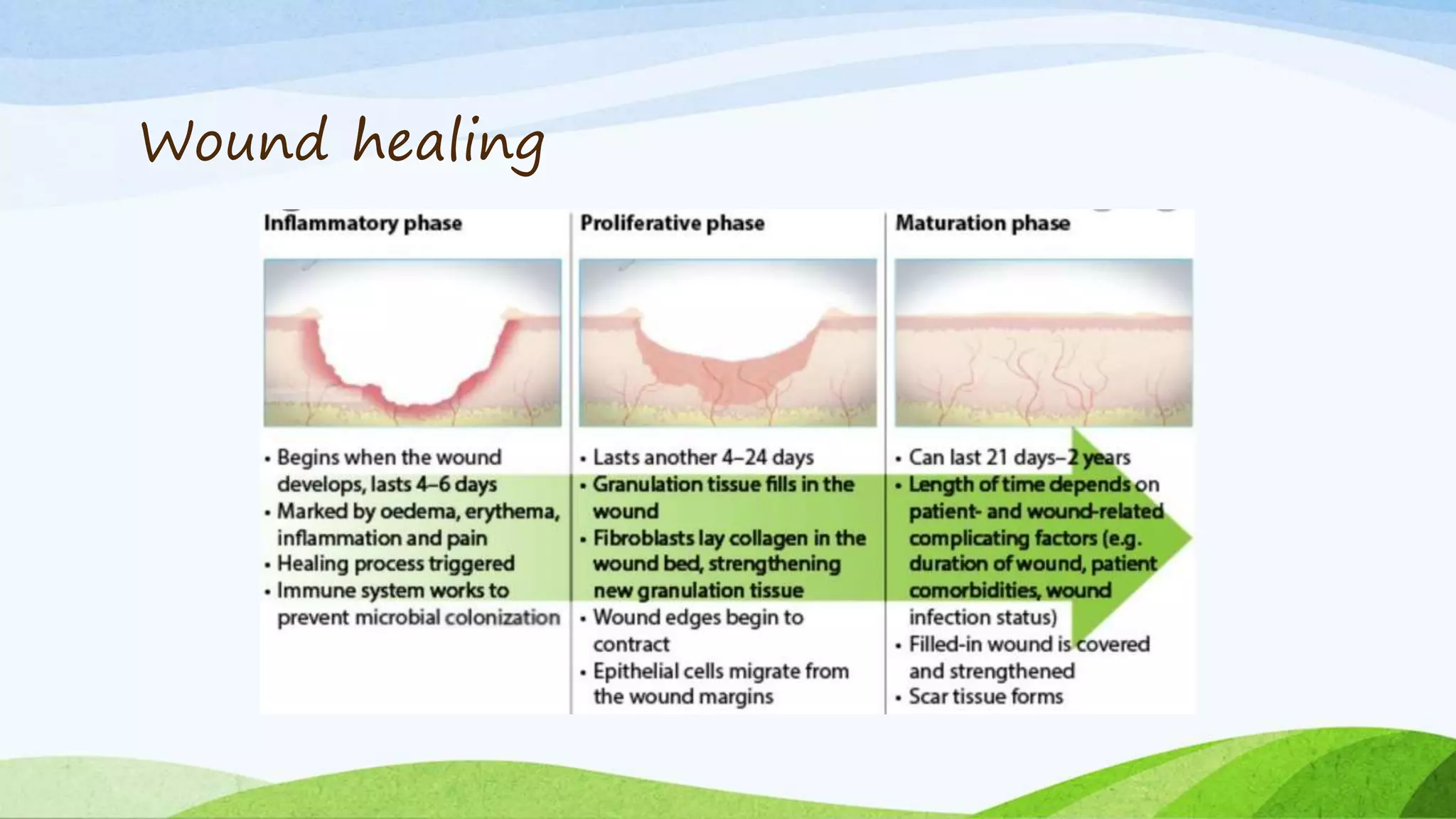 Wound healing

Inflammatory phase

• Begins when the wound develops, lasts 4–6 days
• Marked by oedema, erythema, inflammation and pain
• Healing process triggered
• Immune system works to prevent microbial colonization

Proliferative phase

• Lasts another 4–24 days
• Granulation tissue fills in the wound
• Fibroblasts lay collagen in the wound bed, strengthening new granulation tissue
• Wound edges begin to contract
• Epithelial cells migrate from the wound margins

Maturation phase

• Can last 21 days–2 years
• Length of time depends on patient- and wound-related complicating factors (e.g. duration of wound, patient comorbidities, wound infection status)
• Filled-in wound is covered and strengthened
• Scar tissue forms